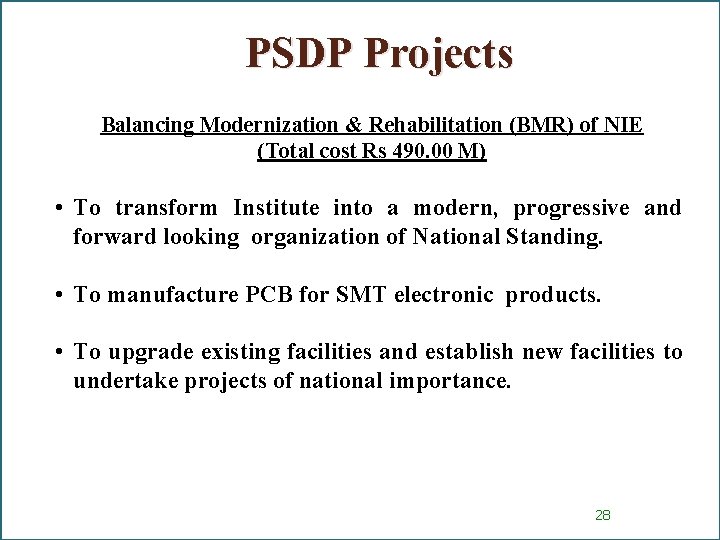 PSDP Projects

Balancing Modernization & Rehabilitation (BMR) of NIE
(Total cost Rs 490.00 M)

• To transform Institute into a modern, progressive and forward looking organization of National Standing.

• To manufacture PCB for SMT electronic products.

• To upgrade existing facilities and establish new facilities to undertake projects of national importance.

28